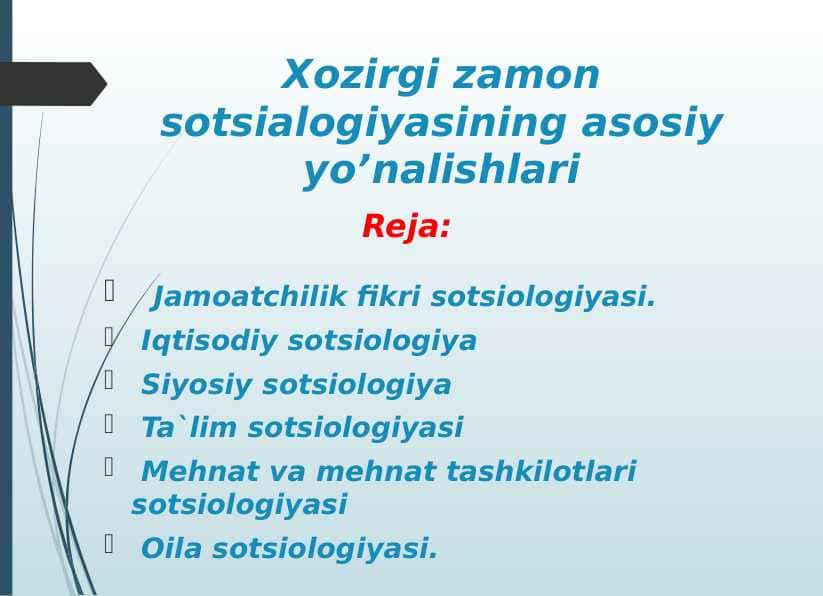 Xozirgi zamon sotsialogiyasining asosiy yo’nalishlari

Reja:

Jamoatchilik fikri sotsiologiyasi.
Iqtisodiy sotsiologiya
Siyosiy sotsiologiya
Ta`lim sotsiologiyasi
Mehnat va mehnat tashkilotlari sotsiologiyasi
Oila sotsiologiyasi.